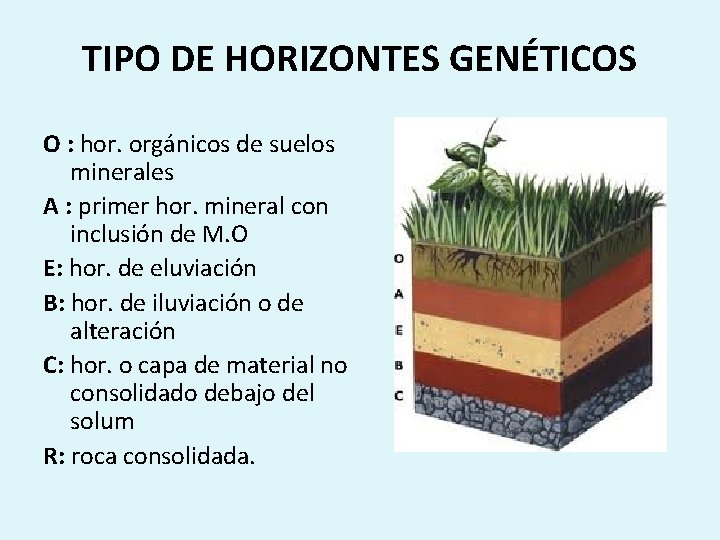 TIPO DE HORIZONTES GENÉTICOS

O : hor. orgánicos de suelos minerales

A : primer hor. mineral con inclusión de M.O

E: hor. de eluviación

B: hor. de iluviación o de alteración

C: hor. o capa de material no consolidado debajo del solum

R: roca consolidada.

O
A
E
B
C